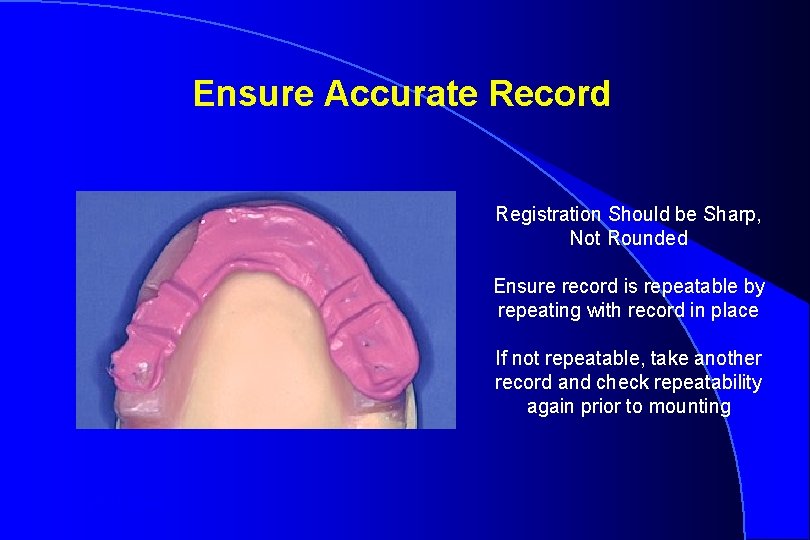 Ensure Accurate Record

Registration Should be Sharp, Not Rounded

Ensure record is repeatable by repeating with record in place

If not repeatable, take another record and check repeatability again prior to mounting